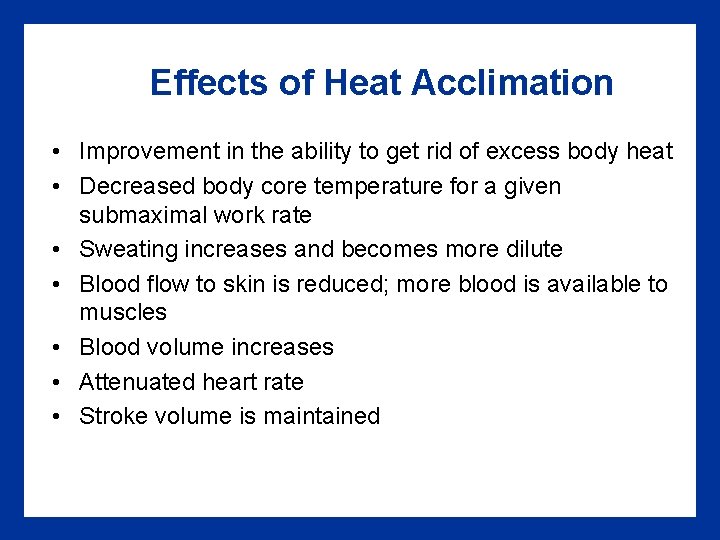 Effects of Heat Acclimation

• Improvement in the ability to get rid of excess body heat
• Decreased body core temperature for a given submaximal work rate
• Sweating increases and becomes more dilute
• Blood flow to skin is reduced; more blood is available to muscles
• Blood volume increases
• Attenuated heart rate
• Stroke volume is maintained